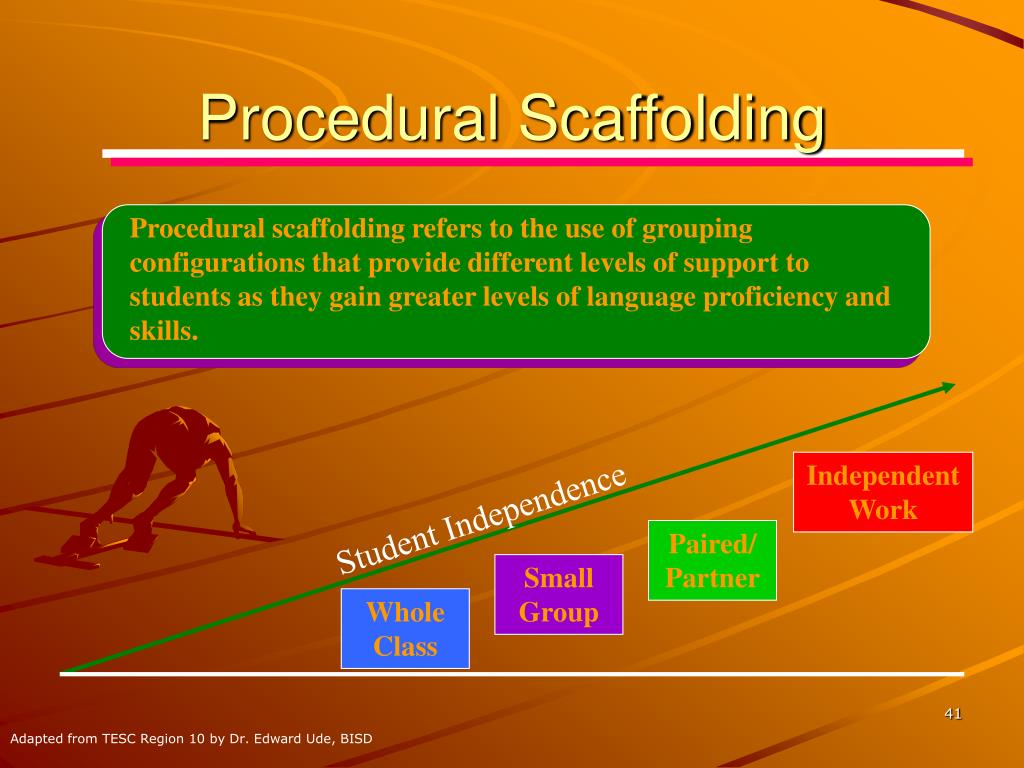 Procedural Scaffolding

Procedural scaffolding refers to the use of grouping configurations that provide different levels of support to students as they gain greater levels of language proficiency and skills.

Student Independence

Whole Class

Small Group

Paired/ Partner

Independent Work

41

Adapted from TESC Region 10 by Dr. Edward Ude, BISD